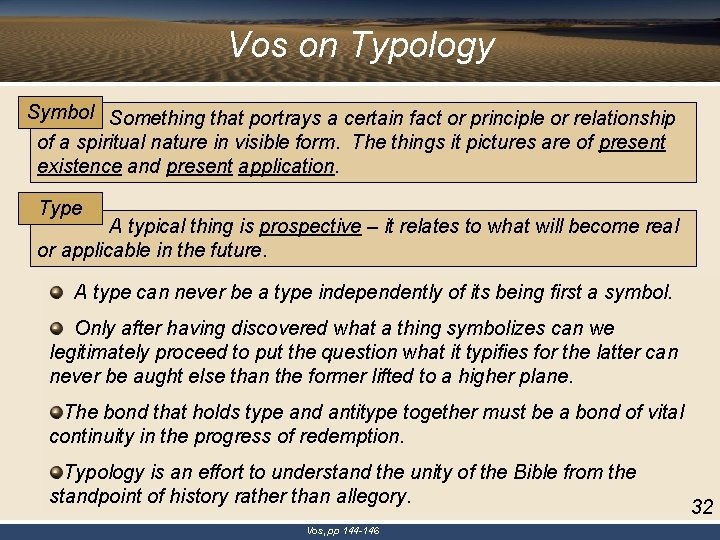 Vos on Typology

Symbol

Something that portrays a certain fact or principle or relationship of a spiritual nature in visible form. The things it pictures are of present existence and present application.

Type

A typical thing is prospective – it relates to what will become real or applicable in the future.

A type can never be a type independently of its being first a symbol.

Only after having discovered what a thing symbolizes can we legitimately proceed to put the question what it typifies for the latter can never be aught else than the former lifted to a higher plane.

The bond that holds type and antitype together must be a bond of vital continuity in the progress of redemption.

Typology is an effort to understand the unity of the Bible from the standpoint of history rather than allegory.

32

Vos, pp 144-146